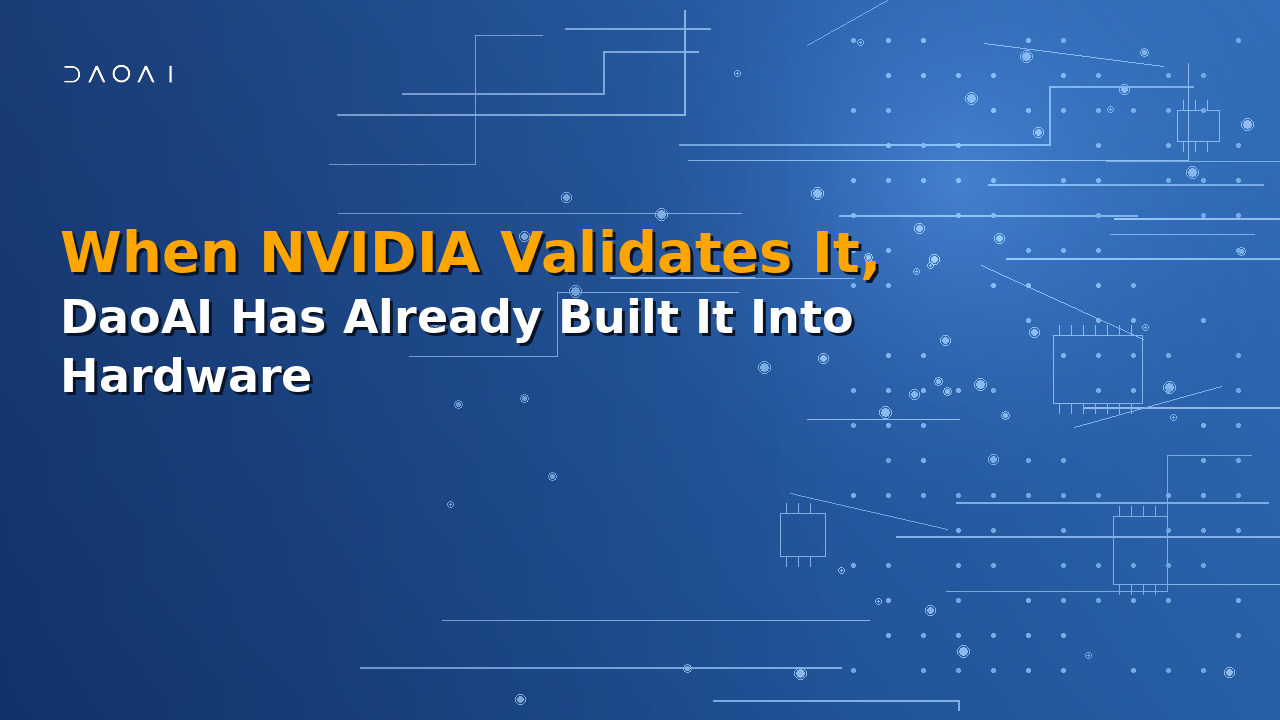 DAOAI

When NVIDIA Validates It,
DaoAI Has Already Built It Into Hardware